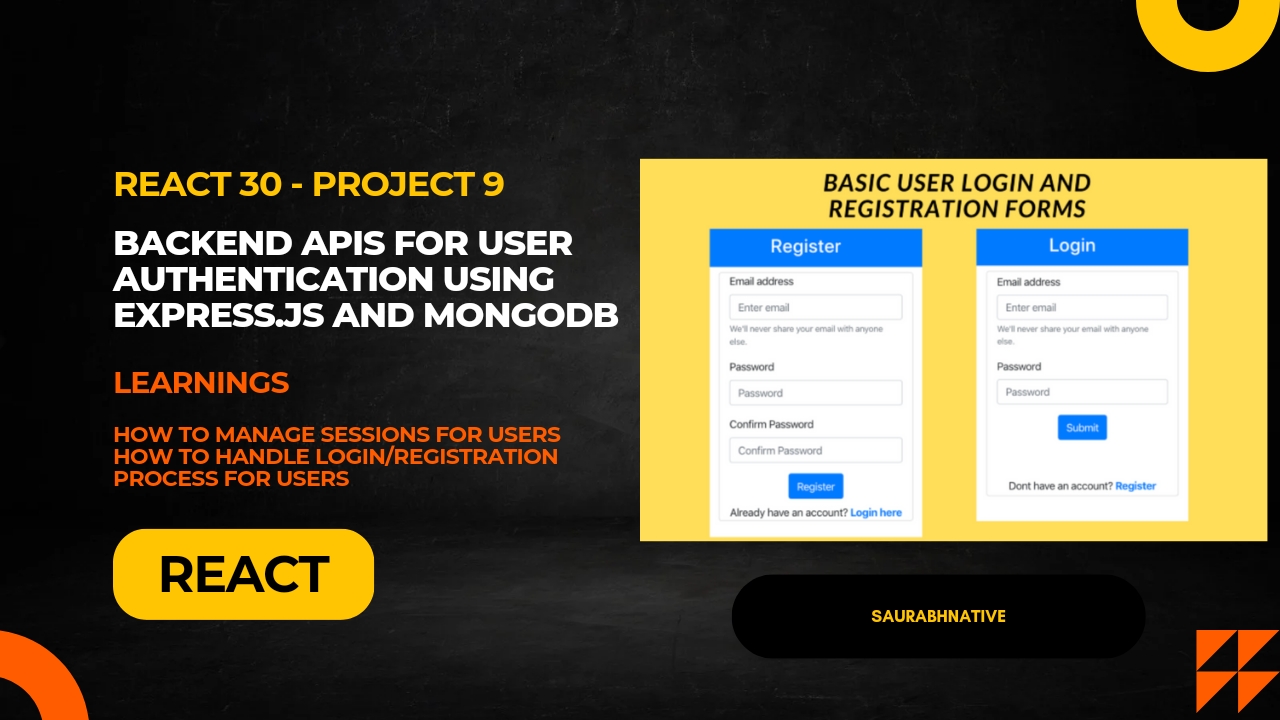 REACT 30 - PROJECT 9

BACKEND APIS FOR USER AUTHENTICATION USING EXPRESS.JS AND MONGODB

LEARNINGS

HOW TO MANAGE SESSIONS FOR USERS
HOW TO HANDLE LOGIN/REGISTRATION PROCESS FOR USERS

REACT

BASIC USER LOGIN AND REGISTRATION FORMS

Register

Email address

Enter email

We'll never share your email with anyone else.

Password

Password

Confirm Password

Confirm Password

Register

Already have an account? Login here

Login

Email address

Enter email

We'll never share your email with anyone else.

Password

Password

Submit

Dont have an account? Register

SAURABHNATIVE